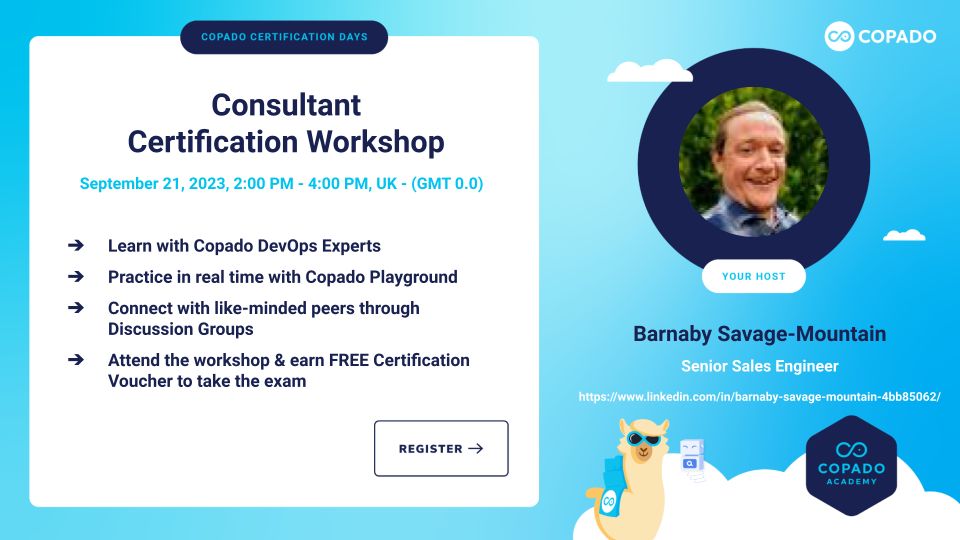 COPADO CERTIFICATION DAYS

Consultant Certification Workshop

September 21, 2023, 2:00 PM - 4:00 PM, UK - (GMT 0.0)

➔ Learn with Copado DevOps Experts

➔ Practice in real time with Copado Playground

➔ Connect with like-minded peers through Discussion Groups

➔ Attend the workshop & earn FREE Certification Voucher to take the exam

REGISTER →

COPADO

YOUR HOST

Barnaby Savage-Mountain

Senior Sales Engineer

https://www.linkedin.com/in/barnaby-savage-mountain-4bb85062/

COPADO ACADEMY